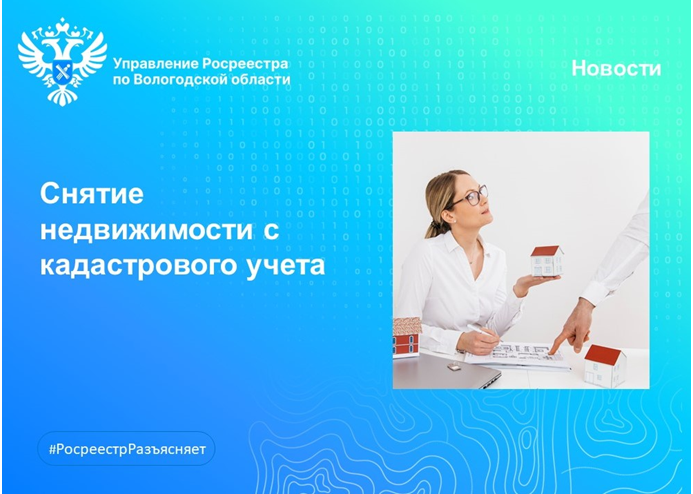 Управление Росреестра по Вологодской области

Новости

Снятие недвижимости с кадастрового учета

#РосреестрРазъясняет